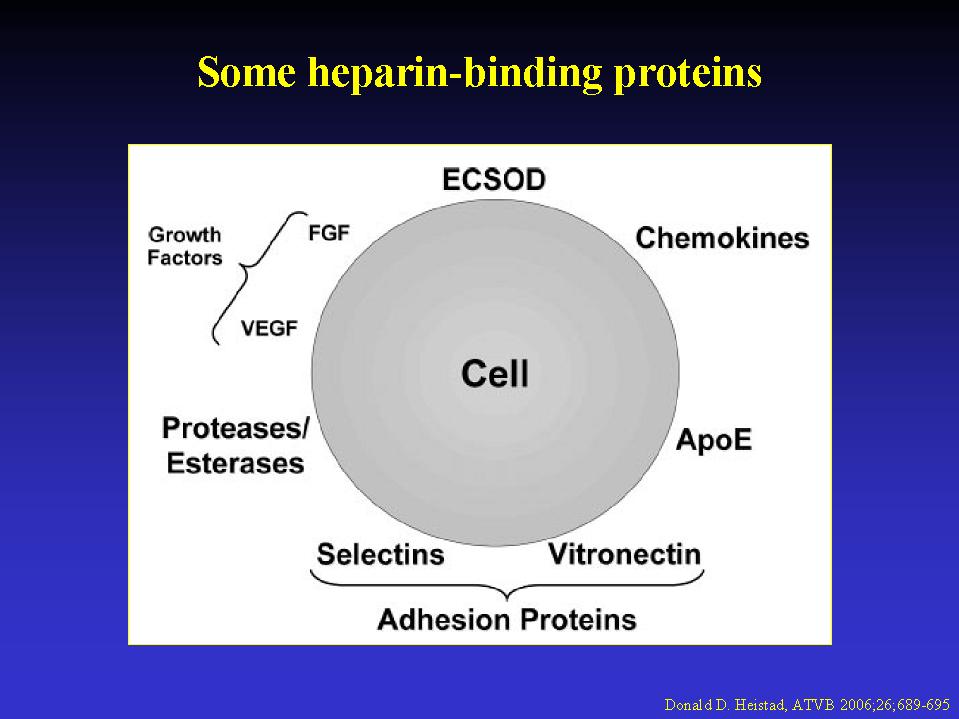 Some heparin-binding proteins

ECSOD

Growth Factors

FGF

VEGF

Chemokines

Cell

Proteases/ Esterases

ApoE

Selectins

Vitronectin

Adhesion Proteins

Donald D. Heistad, ATVB 2006;26;689-695